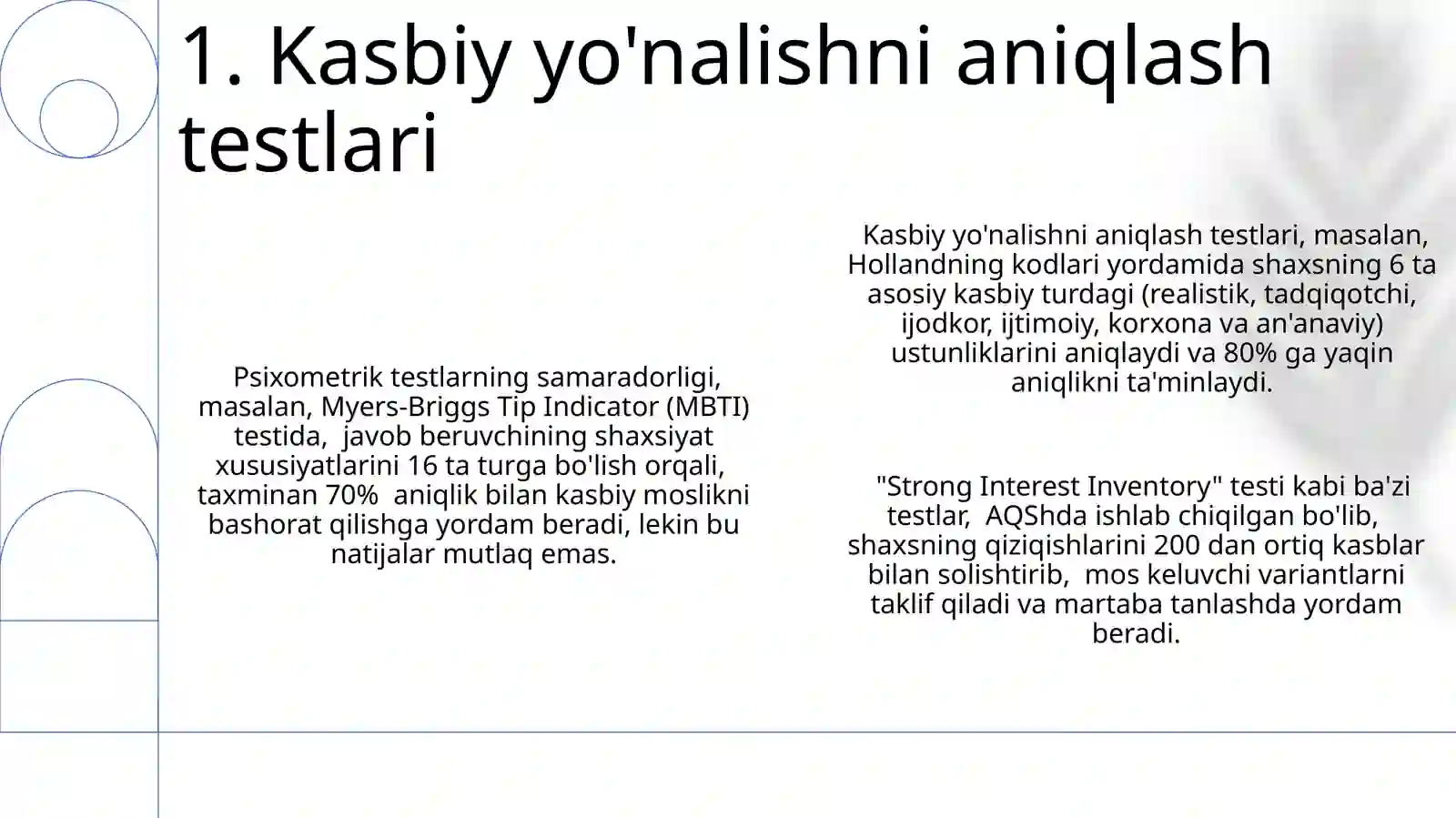 1. Kasbiy yo'nalishni aniqlash testlari

Psixometrik testlarning samaradorligi, masalan, Myers-Briggs Tip Indicator (MBTI) testida, javob beruvchining shaxsiyat xususiyatlarini 16 ta turga bo'lish orqali, taxminan 70% aniqlik bilan kasbiy moslikni bashorat qilishga yordam beradi, lekin bu natijalar mutlaq emas.

Kasbiy yo'nalishni aniqlash testlari, masalan, Hollandning kodlari yordamida shaxsning 6 ta asosiy kasbiy turdagi (realistik, tadqiqotchi, ijodkor, ijtimoiy, korxona va an'anaviy) ustunliklarini aniqlaydi va 80% ga yaqin aniqlikni ta'minlaydi.

"Strong Interest Inventory" testi kabi ba'zi testlar, AQShda ishlab chiqilgan bo'lib, shaxsning qiziqishlarini 200 dan ortiq kasblar bilan solishtirib, mos keluvchi variantlarni taklif qiladi va martaba tanlashda yordam beradi.